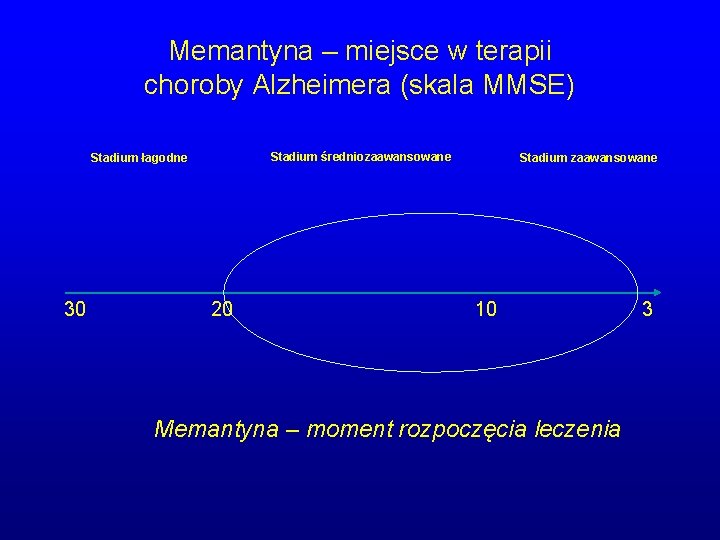 Memantyna – miejsce w terapii choroby Alzheimera (skala MMSE)

Stadium łagodne

Stadium średniozaawansowane

Stadium zaawansowane

30

20

10

3

Memantyna – moment rozpoczęcia leczenia